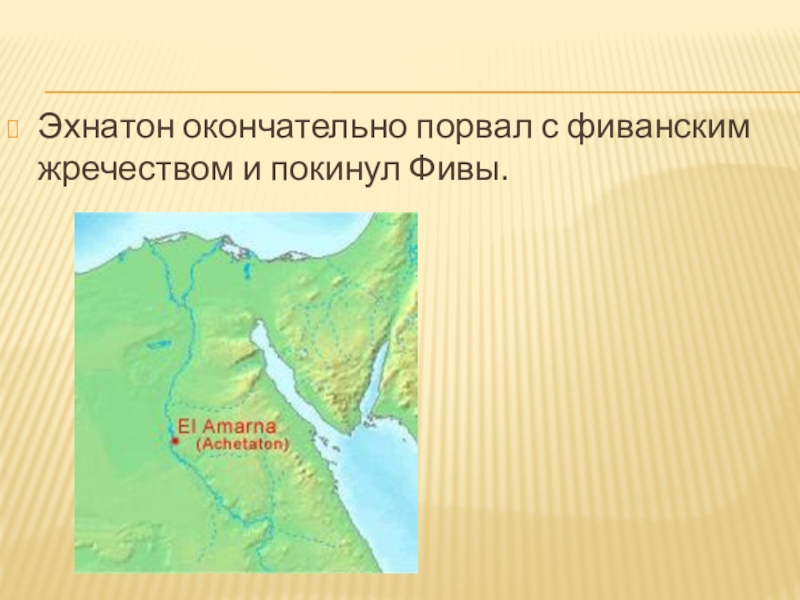 Эхнатон окончательно порвал с фиванским жречеством и покинул Фивы.

El Amarna
(Achetaton)